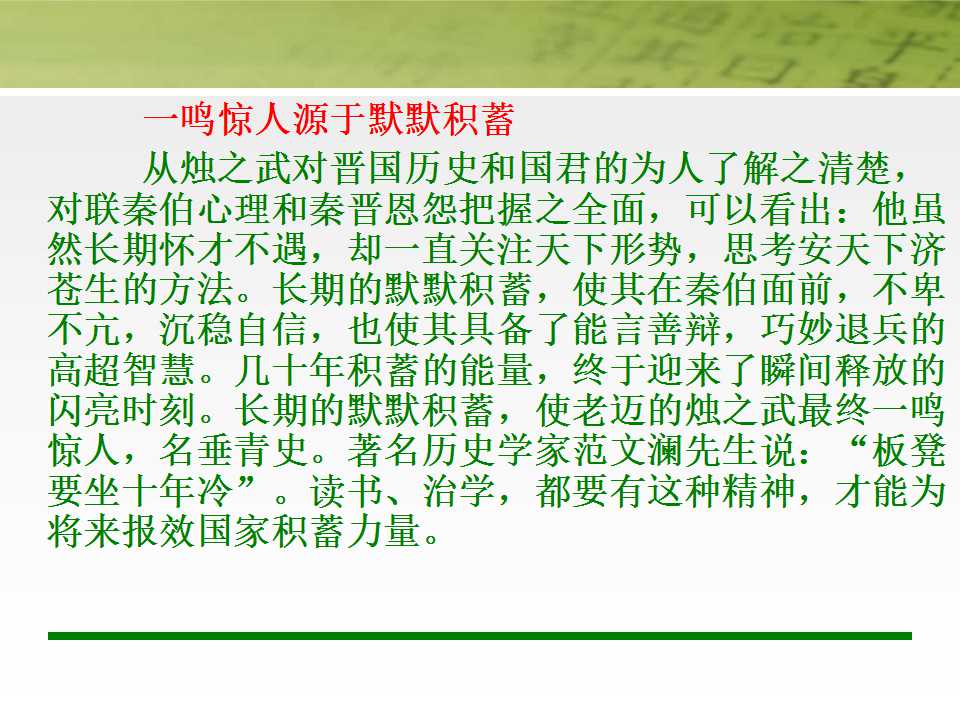 一鸣惊人源于默默积蓄

从烛之武对晋国历史和国君的为人了解之清楚，对联秦伯心理和秦晋恩怨把握之全面，可以看出：他虽然长期怀才不遇，却一直关注天下形势，思考安天下济苍生的方法。长期的默默积蓄，使其在秦伯面前，不卑不亢，沉稳自信，也使其具备了能言善辩，巧妙退兵的高超智慧。几十年积蓄的能量，终于迎来了瞬间释放的闪亮时刻。长期的默默积蓄，使老迈的烛之武最终一鸣惊人，名垂青史。著名历史学家范文澜先生说：“板凳要坐十年冷”。读书、治学，都要有这种精神，才能为将来报效国家积蓄力量。